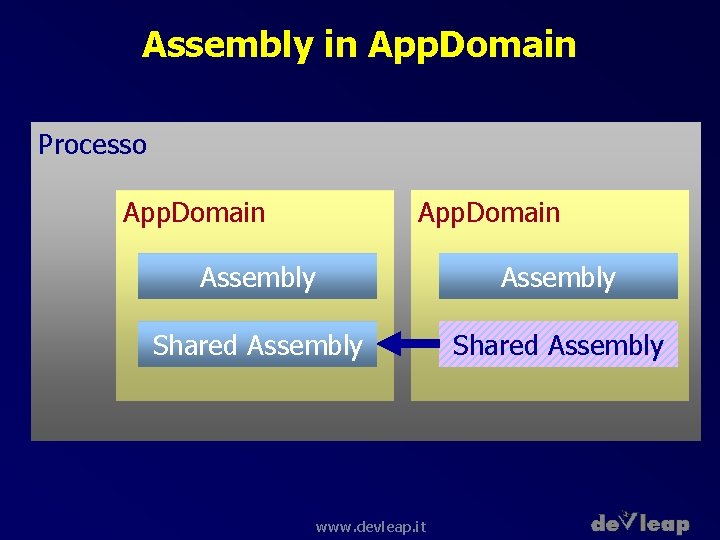 Assembly in AppDomain

Processo

AppDomain

Assembly

Shared Assembly

AppDomain

Assembly

Shared Assembly

www.devleap.it

devleap